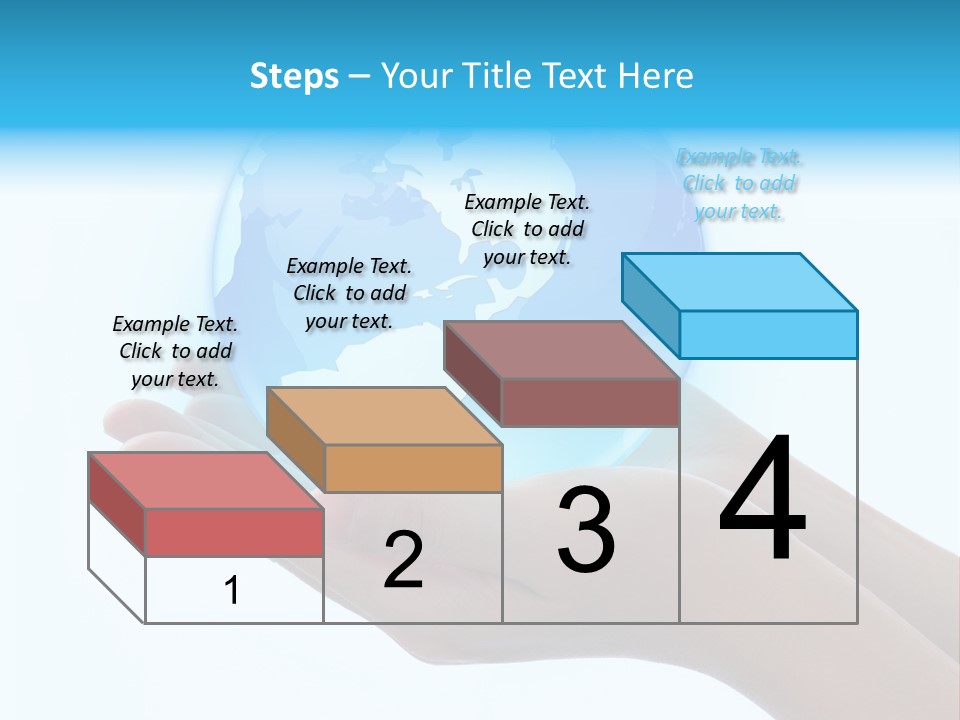 Steps – Your Title Text Here

Example Text. Click to add your text.

Example Text. Click to add your text.

Example Text. Click to add your text.

Example Text. Click to add your text.

1

2

3

4